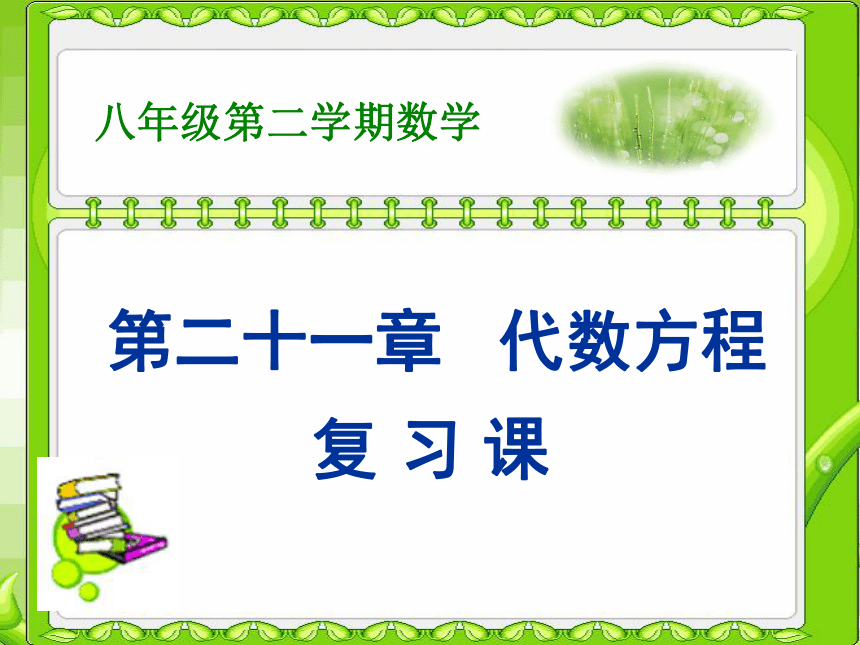 八年级第二学期数学

第二十一章　代数方程

复 习 课